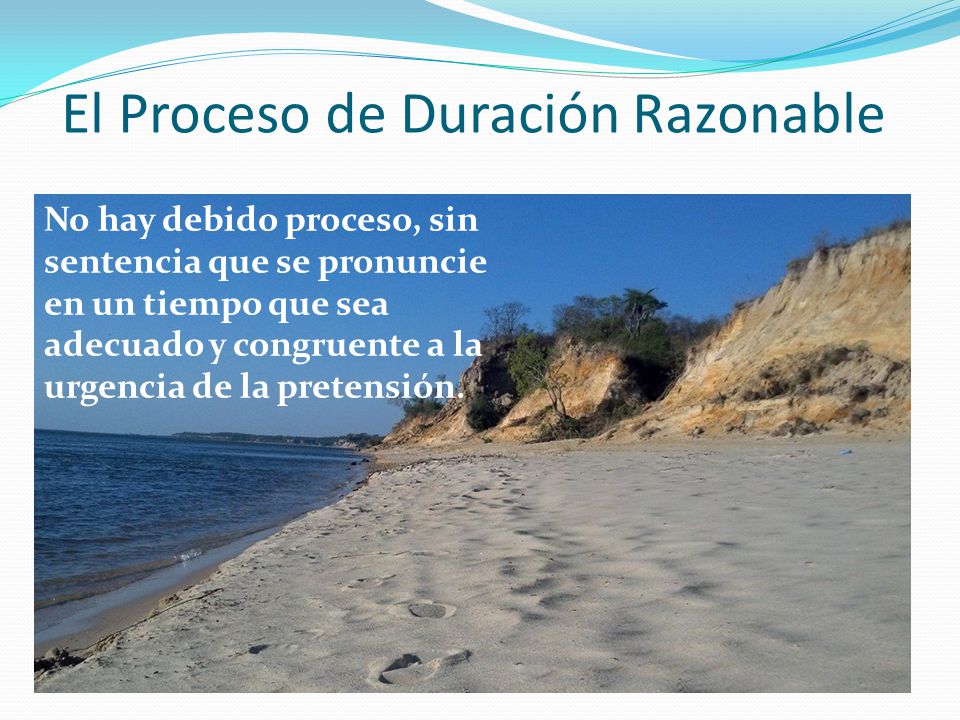 El Proceso de Duración Razonable

No hay debido proceso, sin sentencia que se pronuncie en un tiempo que sea adecuado y congruente a la urgencia de la pretensión.